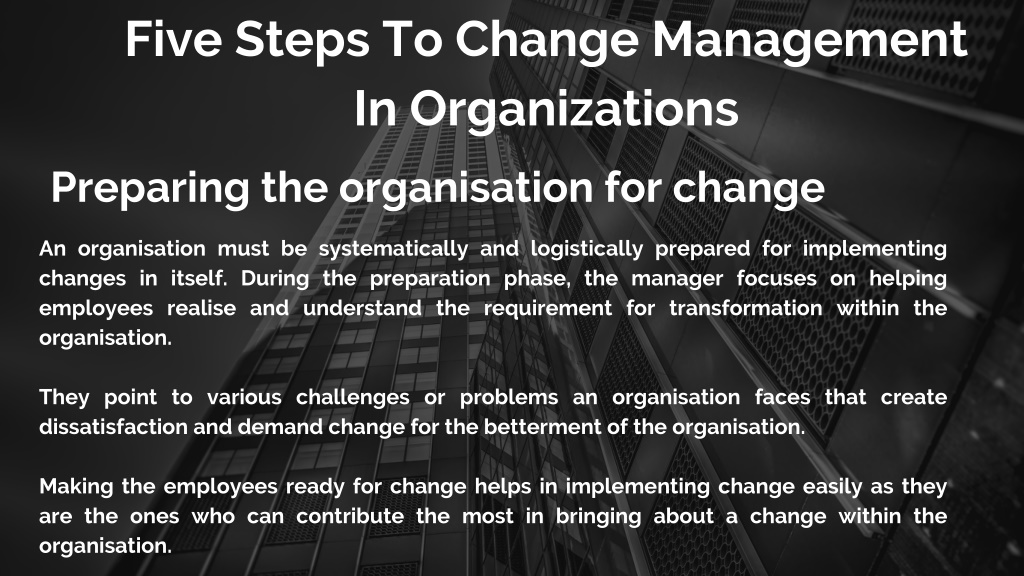 Five Steps To Change Management In Organizations

Preparing the organisation for change

An organisation must be systematically and logistically prepared for implementing changes in itself. During the preparation phase, the manager focuses on helping employees realise and understand the requirement for transformation within the organisation.

They point to various challenges or problems an organisation faces that create dissatisfaction and demand change for the betterment of the organisation.

Making the employees ready for change helps in implementing change easily as they are the ones who can contribute the most in bringing about a change within the organisation.